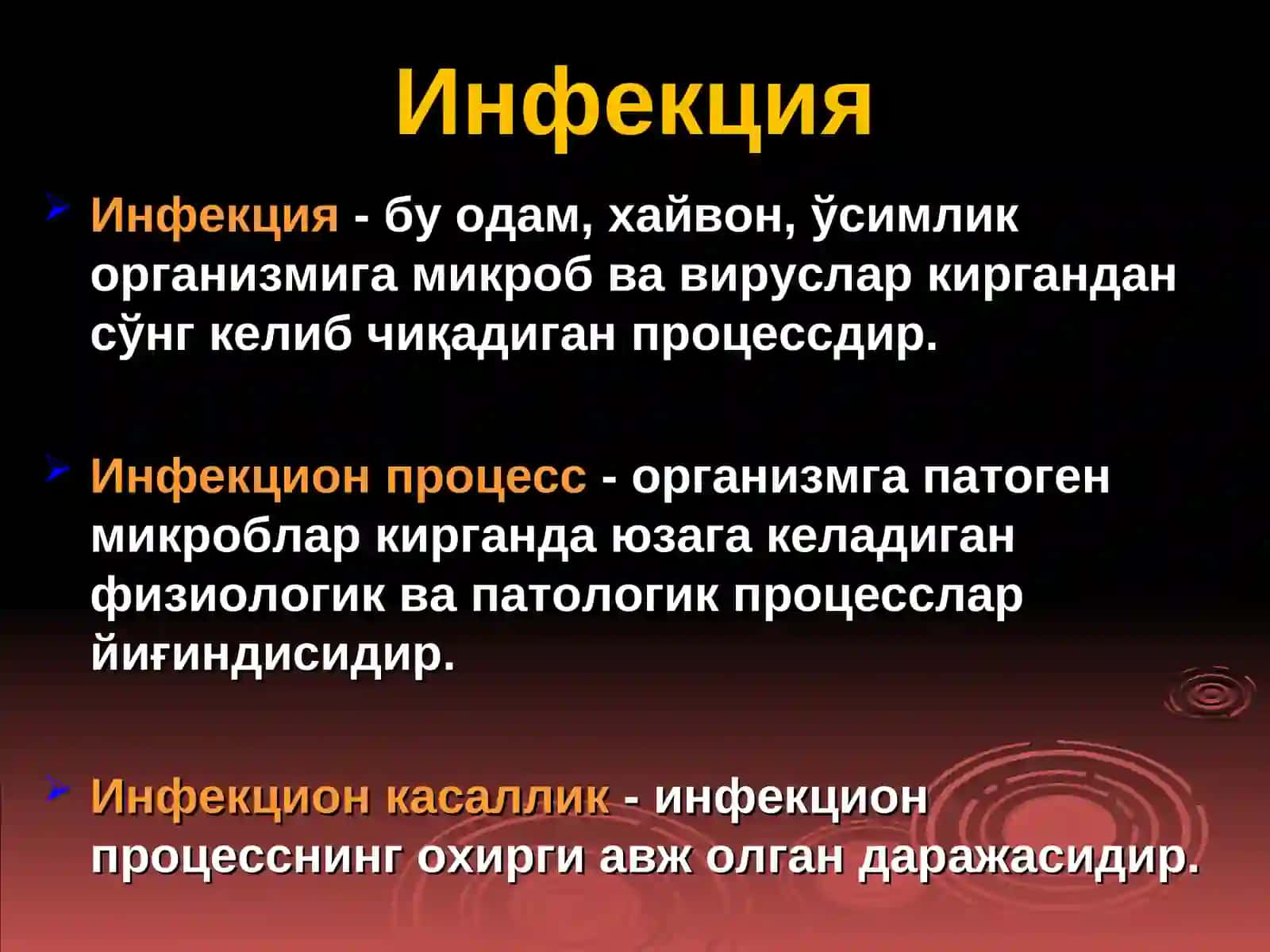 Инфекция

Инфекция - бу одам, хайвон, ўсимлик организмига микроб ва вируслар киргандан сўнг келиб чиқадиган процессдир.

Инфекцион процесс - организмга патоген микроблар кирганда юзага келадиган физиологик ва патологик процесслар йиғиндисидир.

Инфекцион касаллик - инфекцион процесснинг охирги авж олган даражасидир.